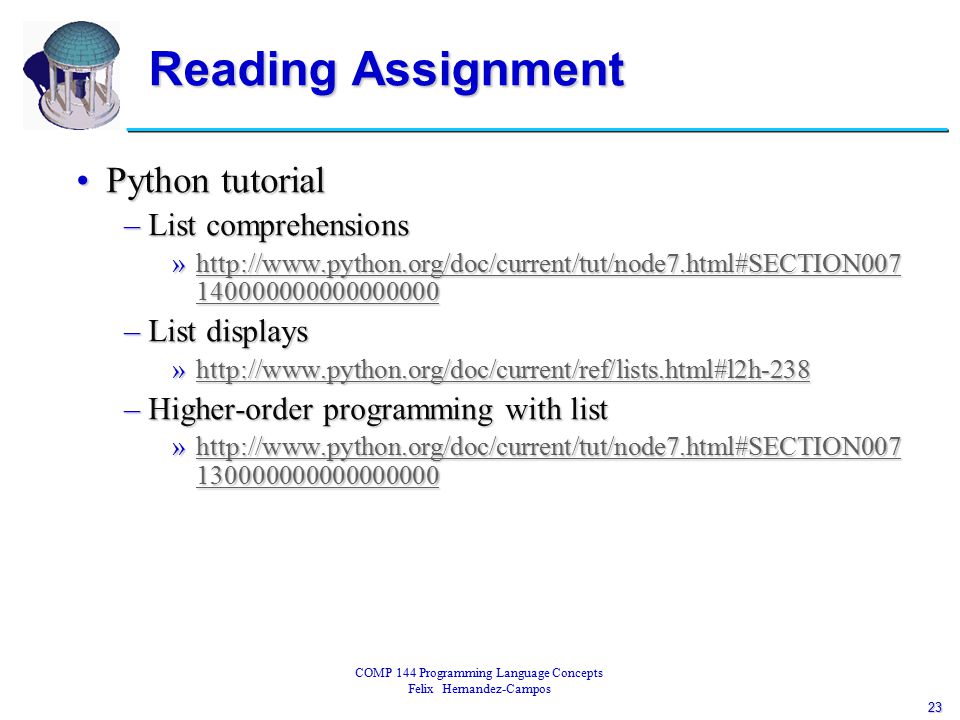 Reading Assignment

• Python tutorial
– List comprehensions
» http://www.python.org/doc/current/tut/node7.html#SECTION007140000000000000000
– List displays
» http://www.python.org/doc/current/ref/lists.html#l2h-238
– Higher-order programming with list
» http://www.python.org/doc/current/tut/node7.html#SECTION007130000000000000000

COMP 144 Programming Language Concepts
Felix Hernandez-Campos

23